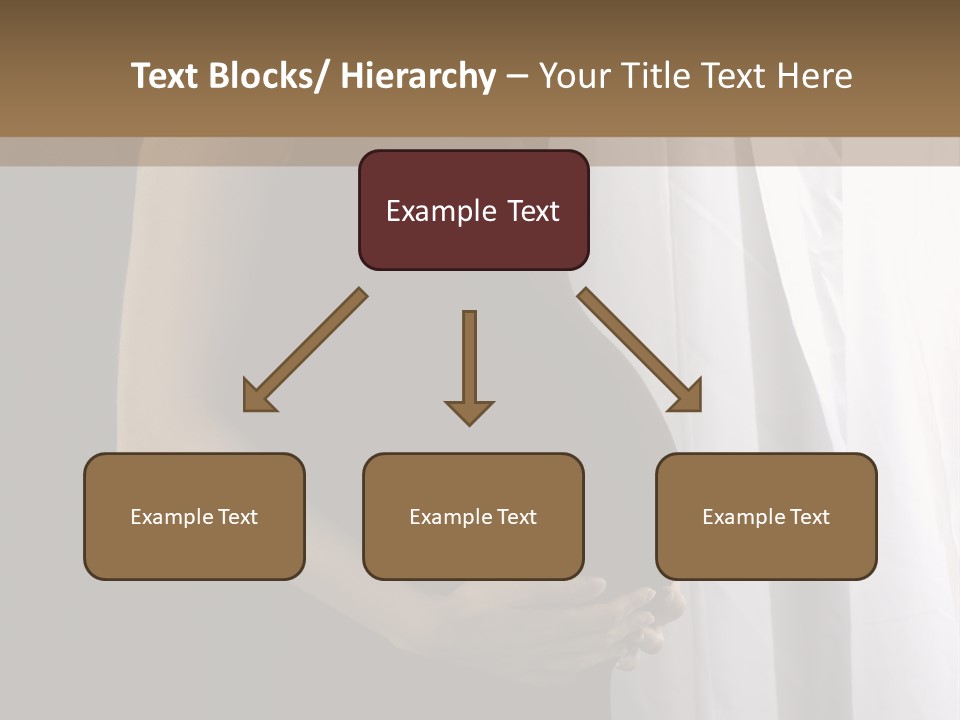 Text Blocks/ Hierarchy – Your Title Text Here

Example Text

Example Text

Example Text

Example Text